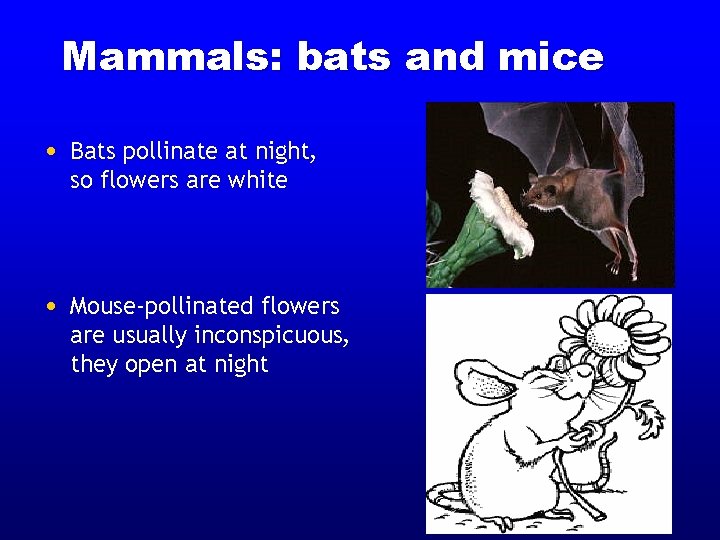 Mammals: bats and mice

• Bats pollinate at night, so flowers are white

• Mouse-pollinated flowers are usually inconspicuous, they open at night